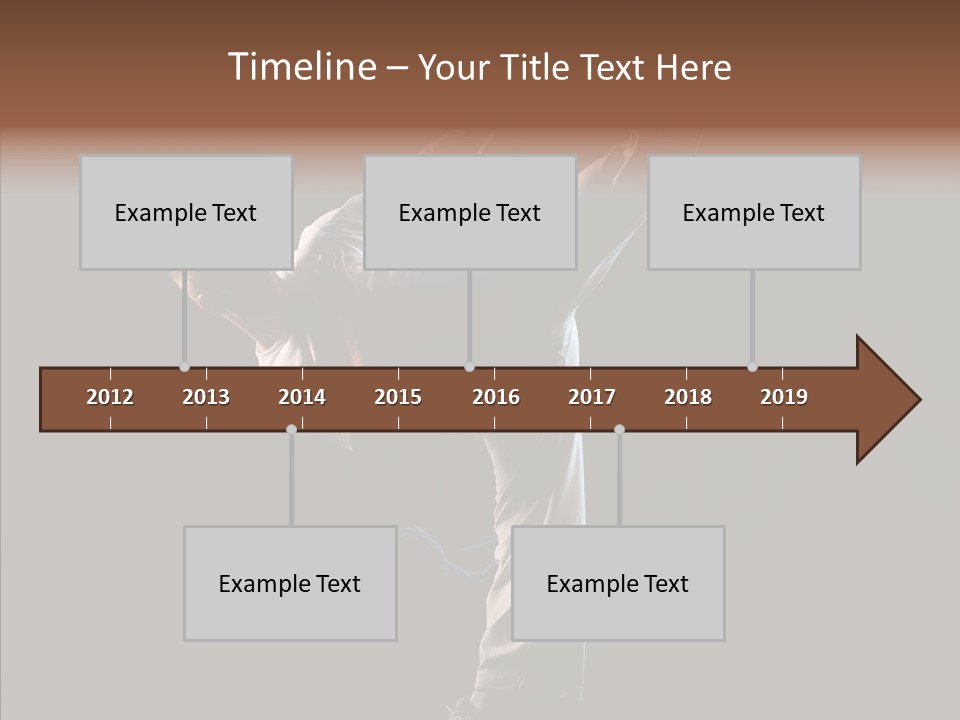 Timeline – Your Title Text Here

Example Text

Example Text

Example Text

2012 2013 2014 2015 2016 2017 2018 2019

Example Text

Example Text